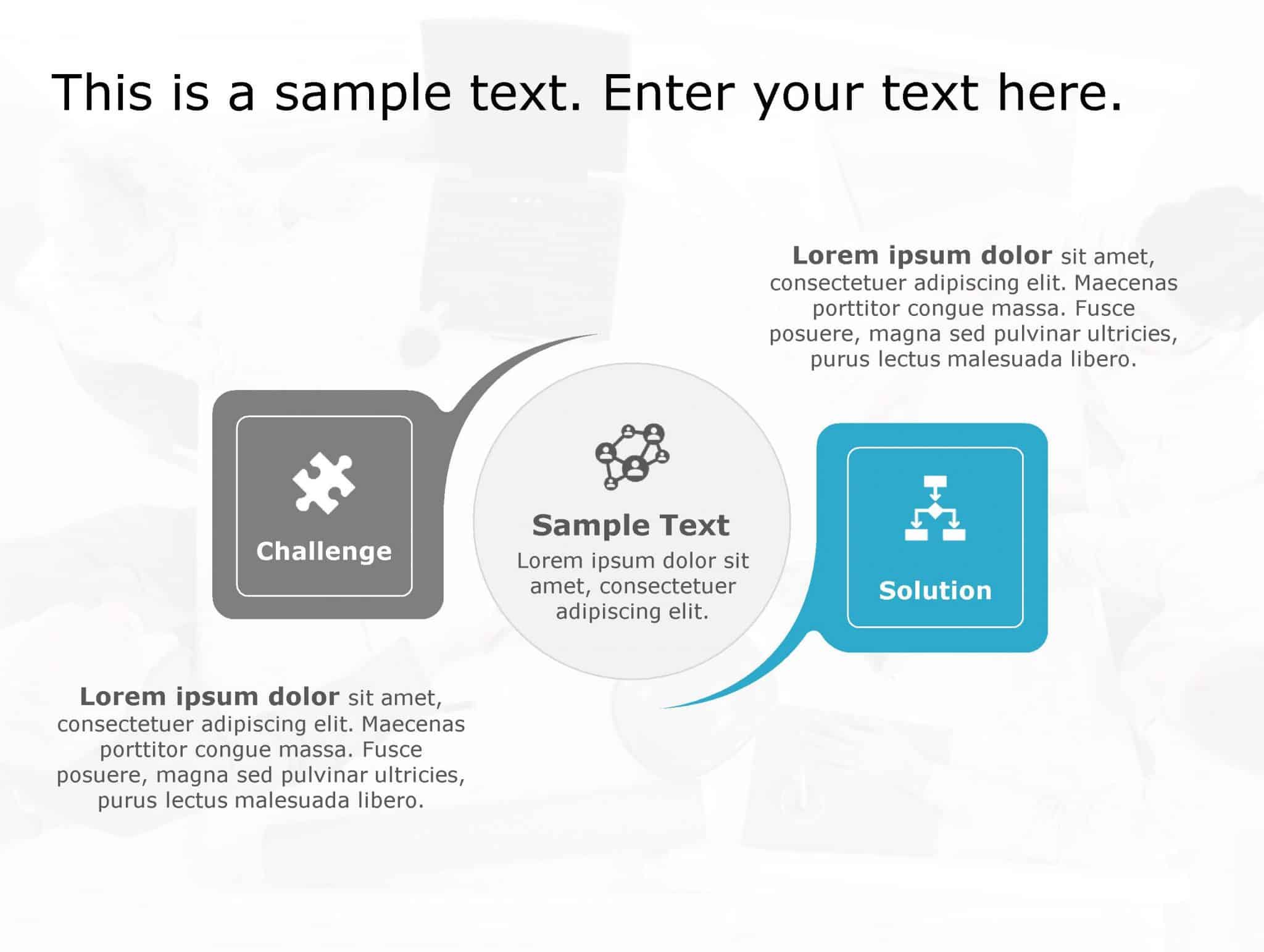 This is a sample text. Enter your text here.

Lorem ipsum dolor sit amet, consectetuer adipiscing elit. Maecenas porttitor congue massa. Fusce posuere, magna sed pulvinar ultricies, purus lectus malesuada libero.

Challenge

Sample Text
Lorem ipsum dolor sit amet, consectetuer adipiscing elit.

Solution

Lorem ipsum dolor sit amet, consectetuer adipiscing elit. Maecenas porttitor congue massa. Fusce posuere, magna sed pulvinar ultricies, purus lectus malesuada libero.